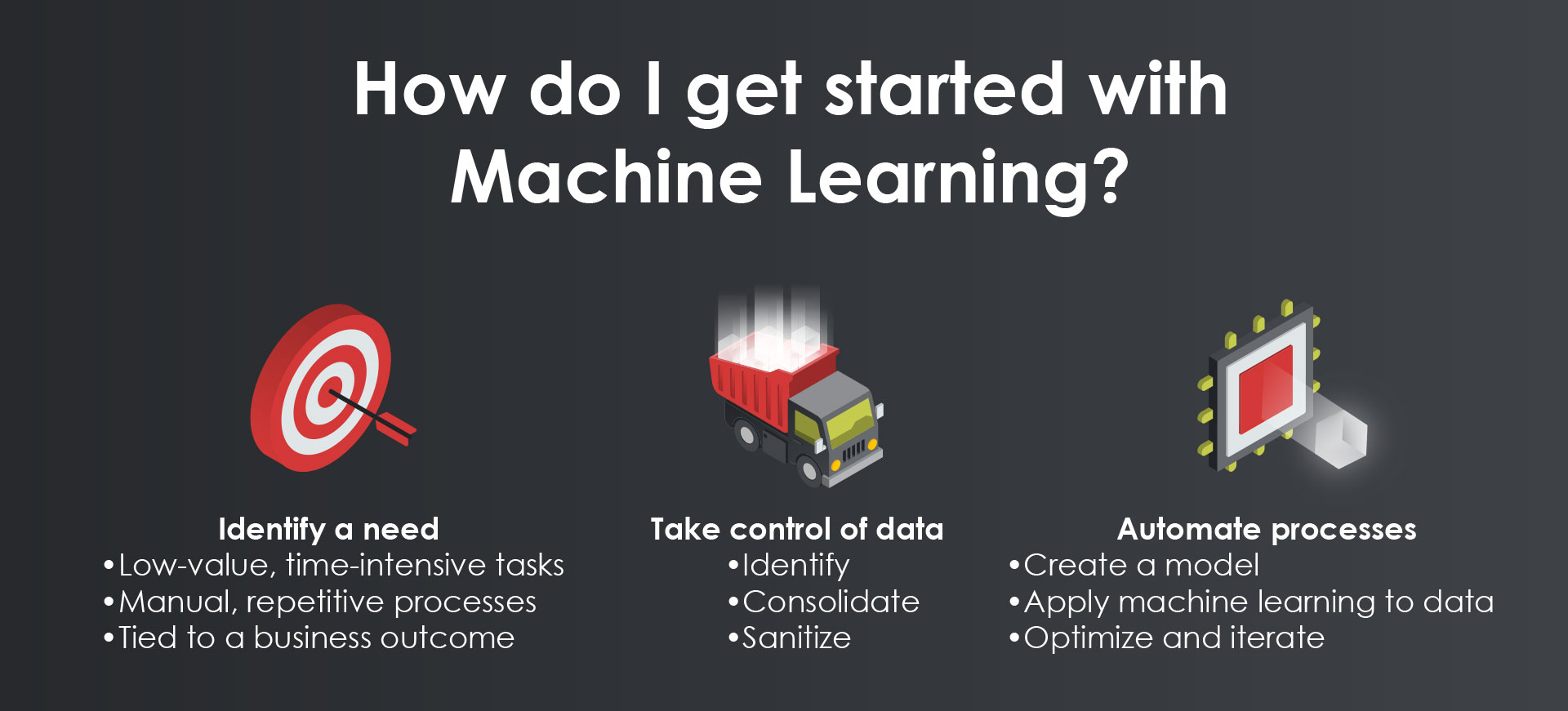 How do I get started with Machine Learning?

Identify a need
•Low-value, time-intensive tasks
•Manual, repetitive processes
•Tied to a business outcome

Take control of data
•Identify
•Consolidate
•Sanitize

Automate processes
•Create a model
•Apply machine learning to data
•Optimize and iterate